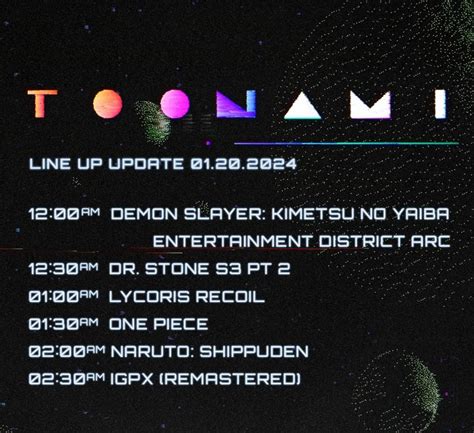 TOONAMI

LINE UP UPDATE 01.20.2024

12:00AM DEMON SLAYER: KIMETSU NO YAIBA ENTERTAINMENT DISTRICT ARC
12:30AM DR. STONE S3 PT 2
01:00AM LYCORIS RECOIL
01:30AM ONE PIECE
02:00AM NARUTO: SHIPPUDEN
02:30AM IGPX (REMASTERED)